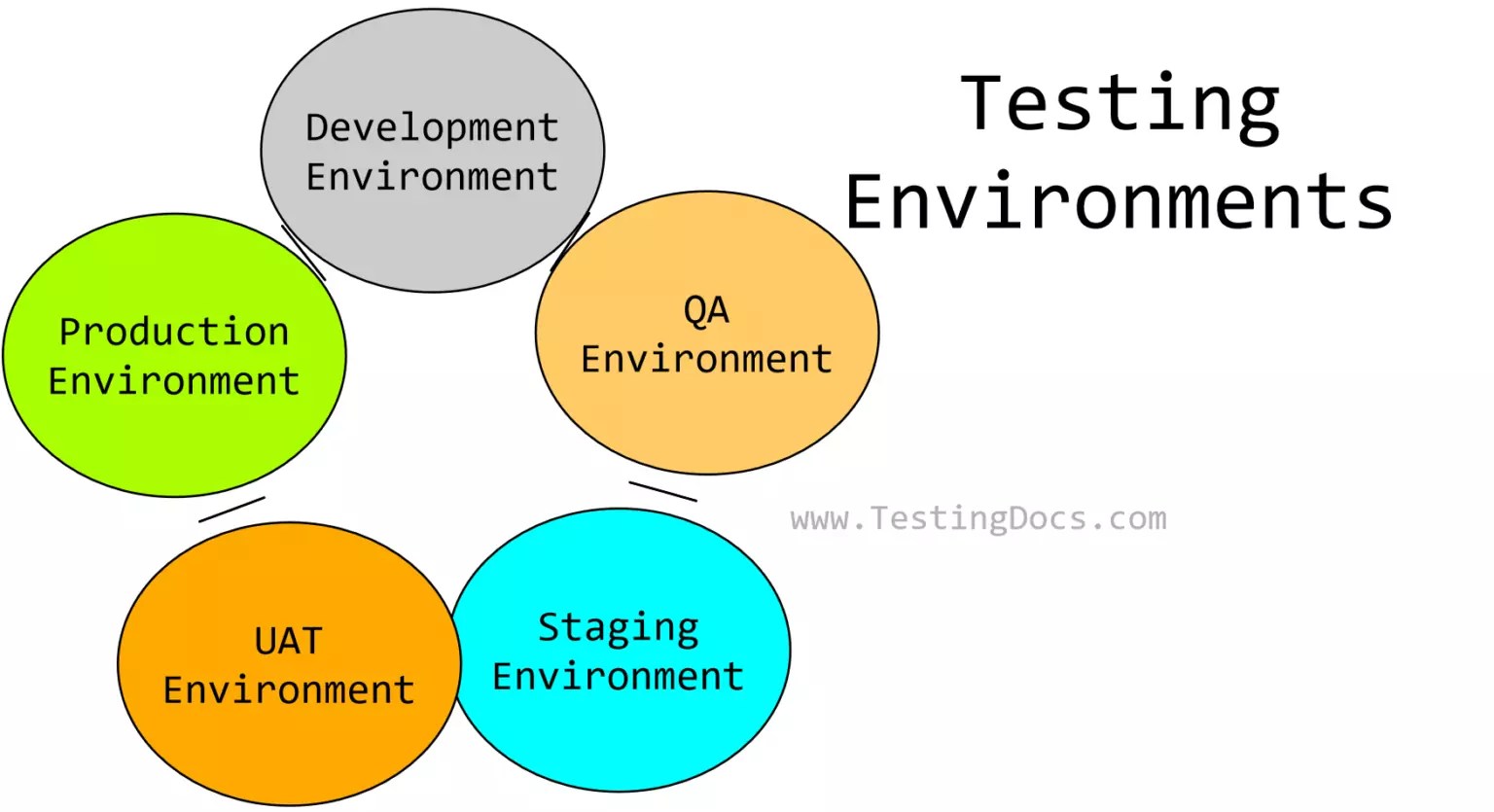 Testing Environments

Development Environment

QA Environment

Staging Environment

UAT Environment

Production Environment

www.TestingDocs.com